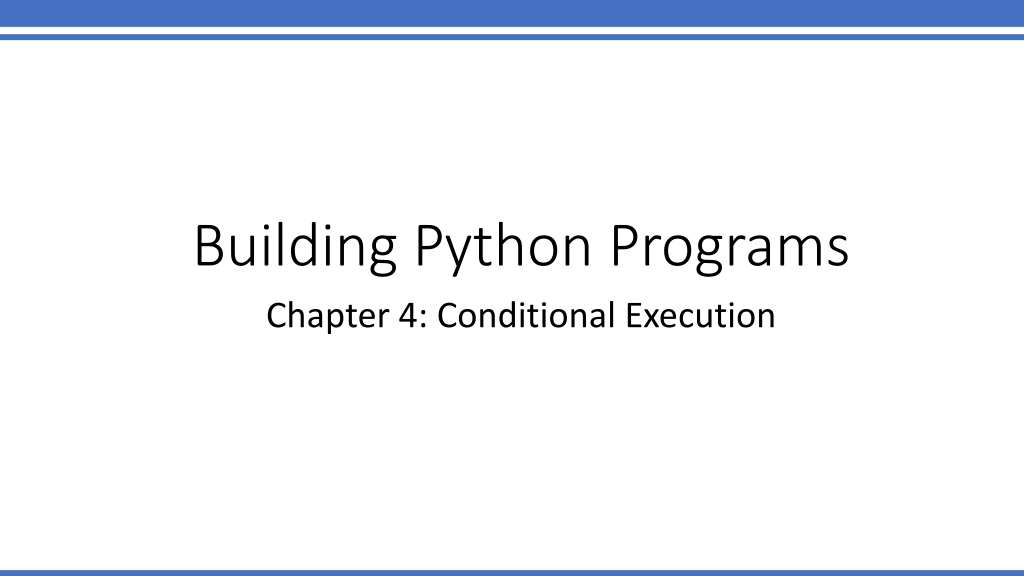 Building Python Programs

Chapter 4: Conditional Execution